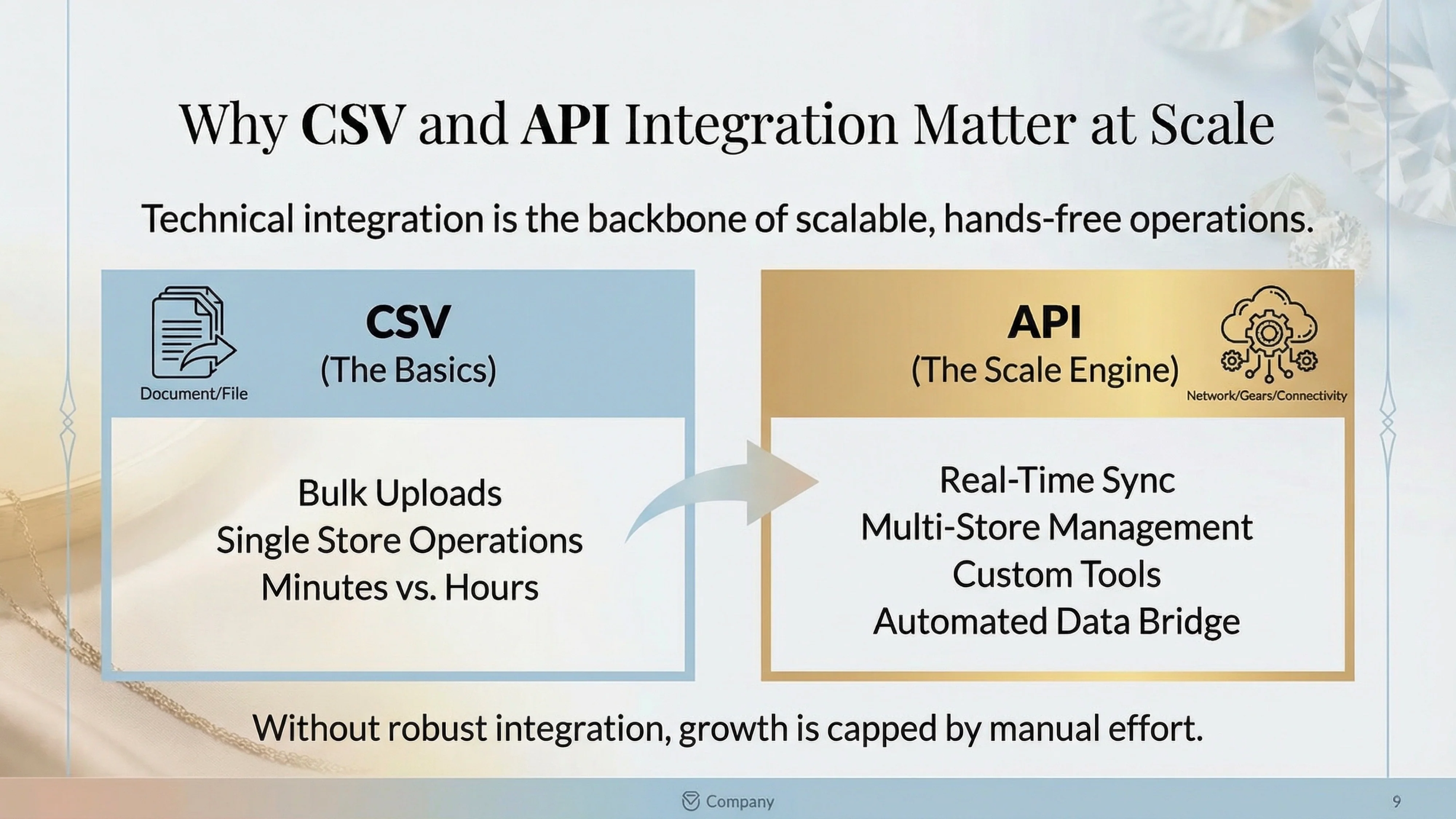 Why CSV and API Integration Matter at Scale

Technical integration is the backbone of scalable, hands-free operations.

Document/File

CSV
(The Basics)

Bulk Uploads
Single Store Operations
Minutes vs. Hours

API
(The Scale Engine)

Network/Gears/Connectivity

Real-Time Sync
Multi-Store Management
Custom Tools
Automated Data Bridge

Without robust integration, growth is capped by manual effort.

Company

9